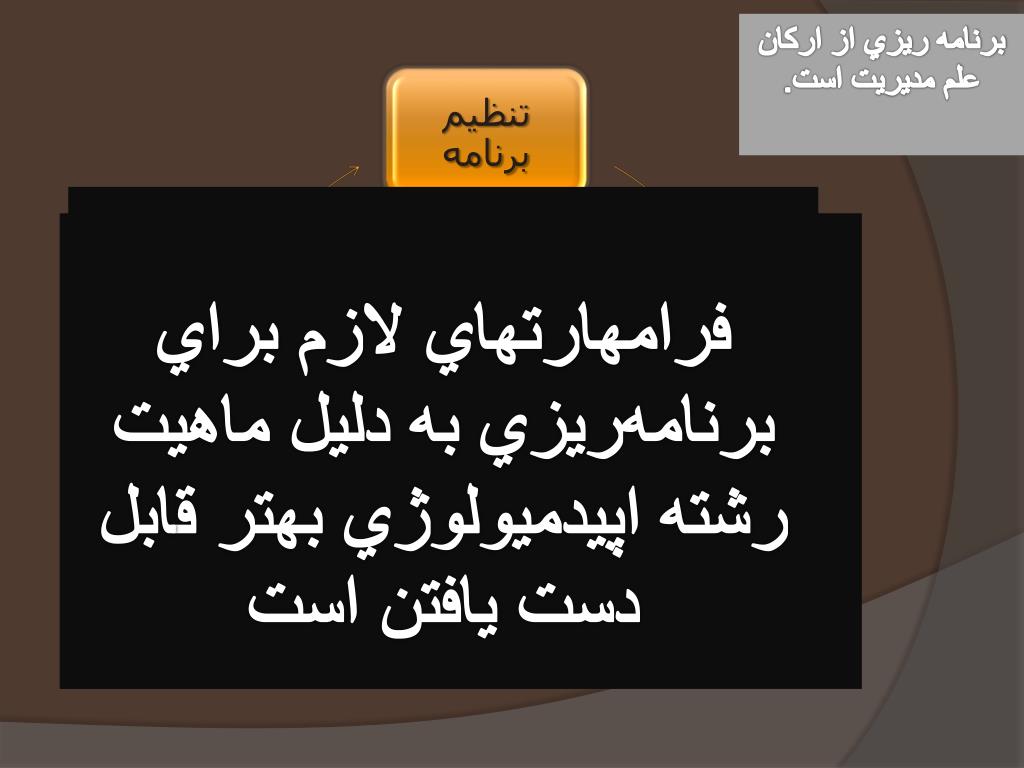 برنامه ريزي از اركان علم مديريت است.

تنظيم برنامه

فرامهارتهاي لازم براي برنامه‌ريزي به دليل ماهيت رشته اپيدميولوژي بهتر قابل دست يافتن است